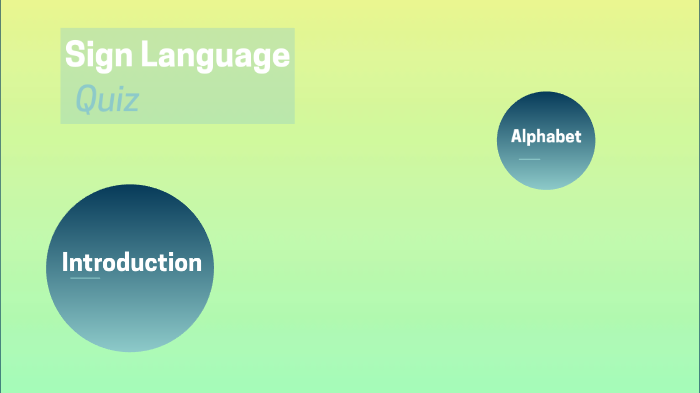 Sign Language
Quiz

Alphabet

Introduction